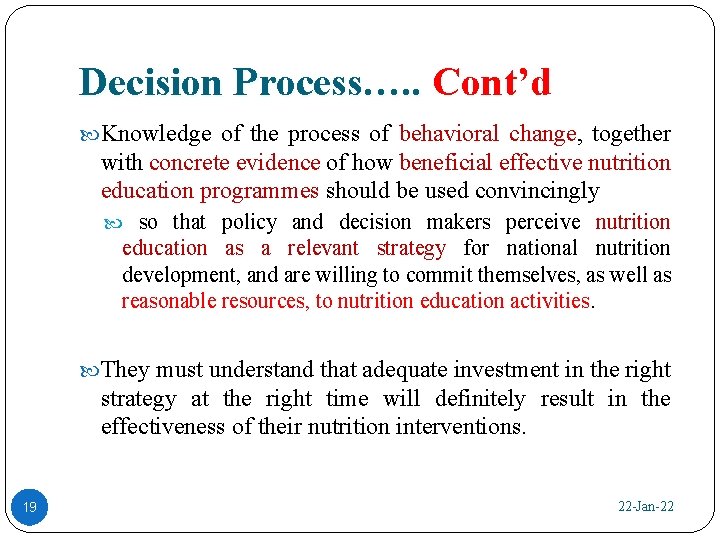 Decision Process….. Cont’d

Knowledge of the process of behavioral change, together with concrete evidence of how beneficial effective nutrition education programmes should be used convincingly

so that policy and decision makers perceive nutrition education as a relevant strategy for national nutrition development, and are willing to commit themselves, as well as reasonable resources, to nutrition education activities.

They must understand that adequate investment in the right strategy at the right time will definitely result in the effectiveness of their nutrition interventions.

19

22-Jan-22